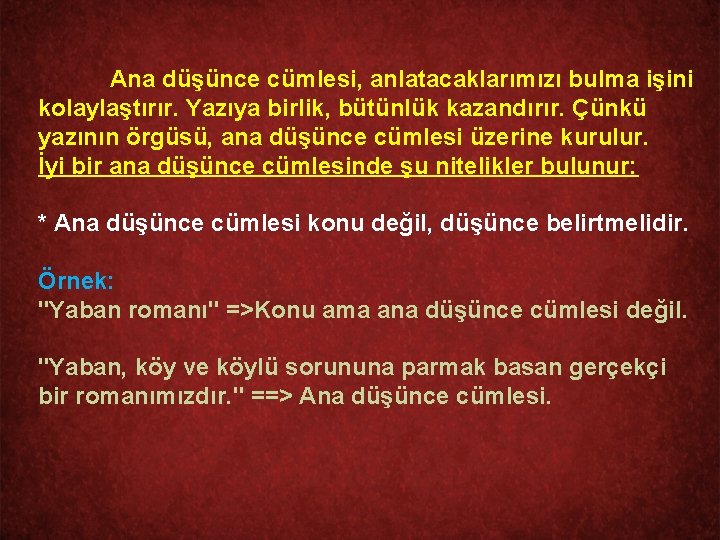 Ana düşünce cümlesi, anlatacaklarımızı bulma işini kolaylaştırır. Yazıya birlik, bütünlük kazandırır. Çünkü yazının örgüsü, ana düşünce cümlesi üzerine kurulur. İyi bir ana düşünce cümlesinde şu nitelikler bulunur:

* Ana düşünce cümlesi konu değil, düşünce belirtmelidir.

Örnek:
"Yaban romanı" =>Konu ama ana düşünce cümlesi değil.

"Yaban, köy ve köylü sorununa parmak basan gerçekçi bir romanımızdır." ==> Ana düşünce cümlesi.